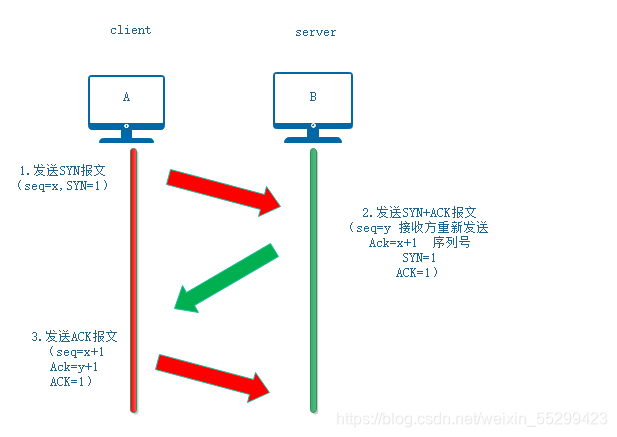 client

server

A

B

1.发送SYN报文
（seq=x,SYN=1）

2.发送SYN+ACK报文
（seq=y 接收方重新发送
Ack=x+1 序列号
SYN=1
ACK=1）

3.发送ACK报文
（seq=x+1
Ack=y+1
ACK=1）

https://blog.csdn.net/weixin_55299423